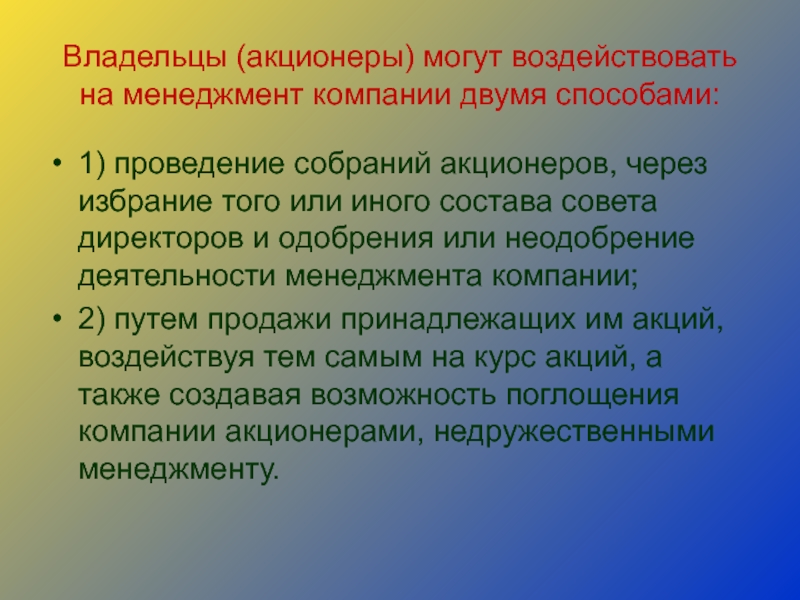 Владельцы (акционеры) могут воздействовать на менеджмент компании двумя способами:

• 1) проведение собраний акционеров, через избрание того или иного состава совета директоров и одобрения или неодобрение деятельности менеджмента компании;
• 2) путем продажи принадлежащих им акций, воздействуя тем самым на курс акций, а также создавая возможность поглощения компании акционерами, недружественными менеджменту.